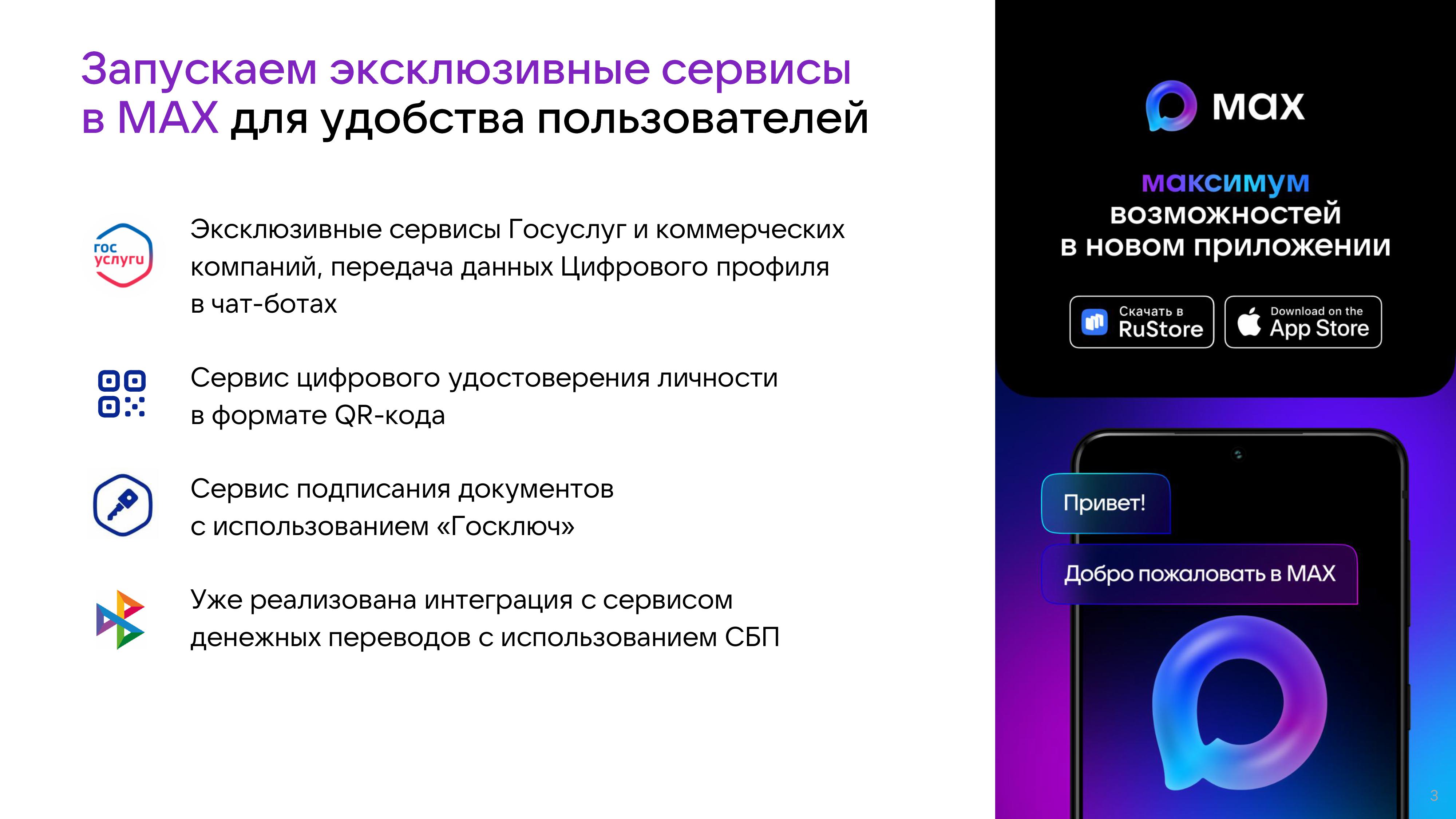 Запускаем эксклюзивные сервисы в MAX для удобства пользователей

гос услуги

Эксклюзивные сервисы Госуслуг и коммерческих компаний, передача данных Цифрового профиля в чат-ботах

Сервис цифрового удостоверения личности в формате QR-кода

Сервис подписания документов с использованием «Госключ»

Уже реализована интеграция с сервисом денежных переводов с использованием СБП

max

максимум возможностей в новом приложении

Скачать в RuStore

Download on the App Store

Привет!

Добро пожаловать в MAX

3